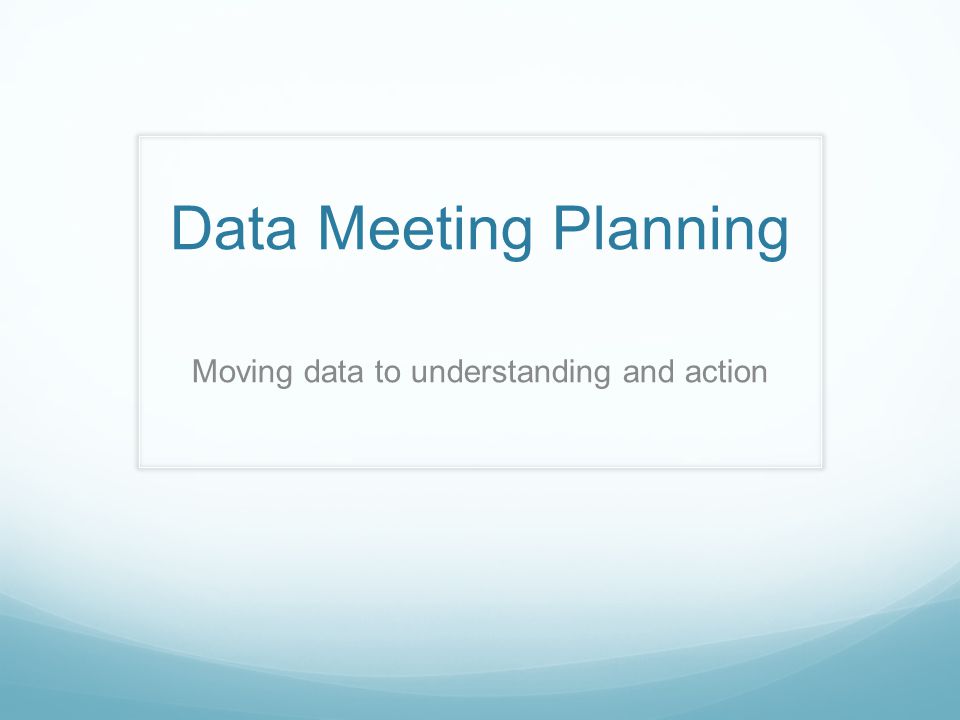 Data Meeting Planning

Moving data to understanding and action